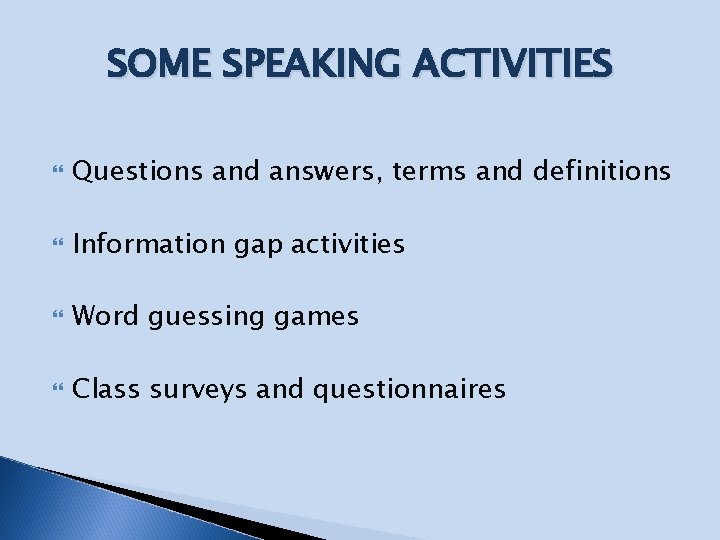 SOME SPEAKING ACTIVITIES

Questions and answers, terms and definitions

Information gap activities

Word guessing games

Class surveys and questionnaires